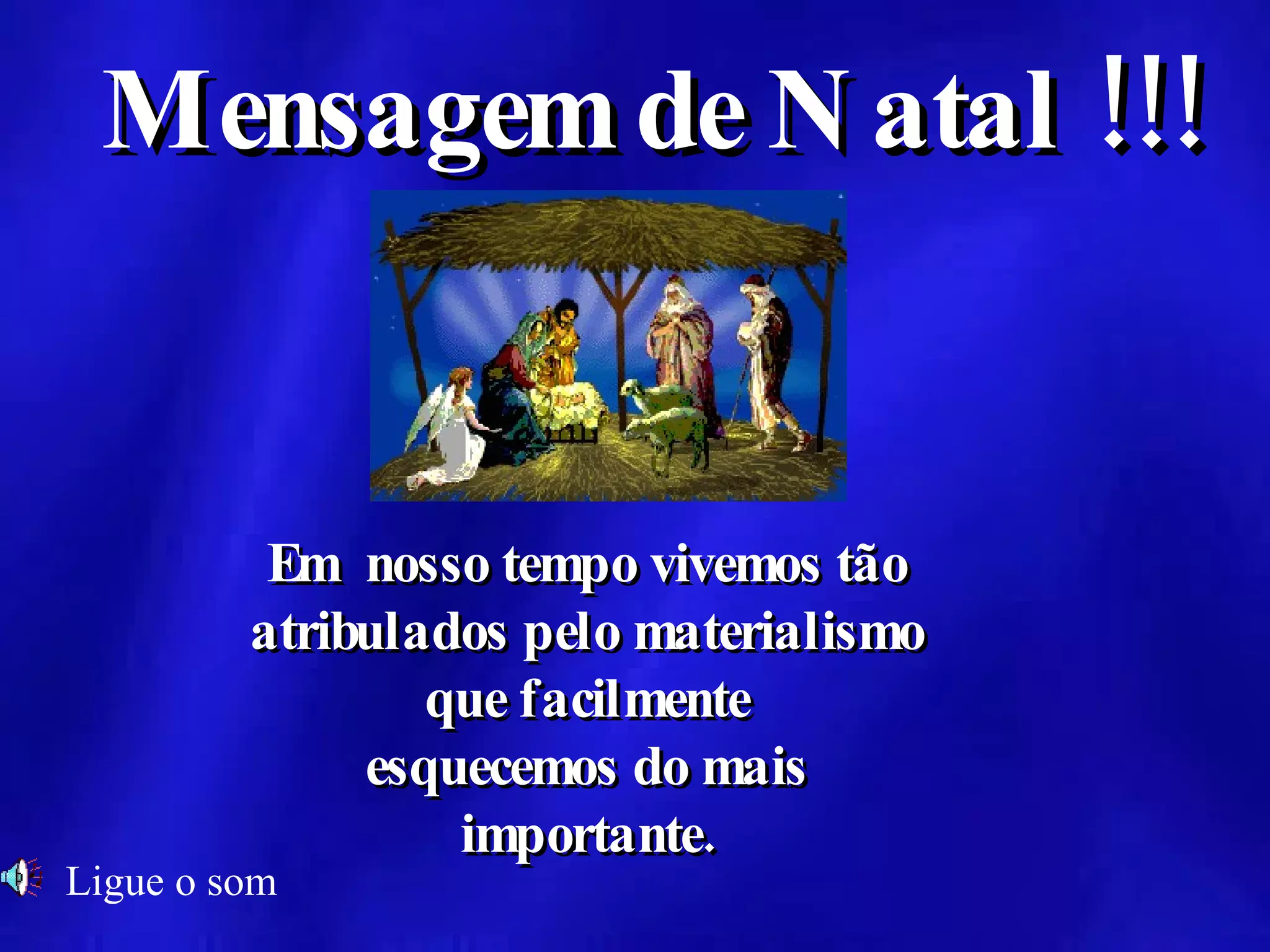 Mensagem de Natal !!!

Em nosso tempo vivemos tão atribulados pelo materialismo que facilmente esquecemos do mais importante.

Ligue o som